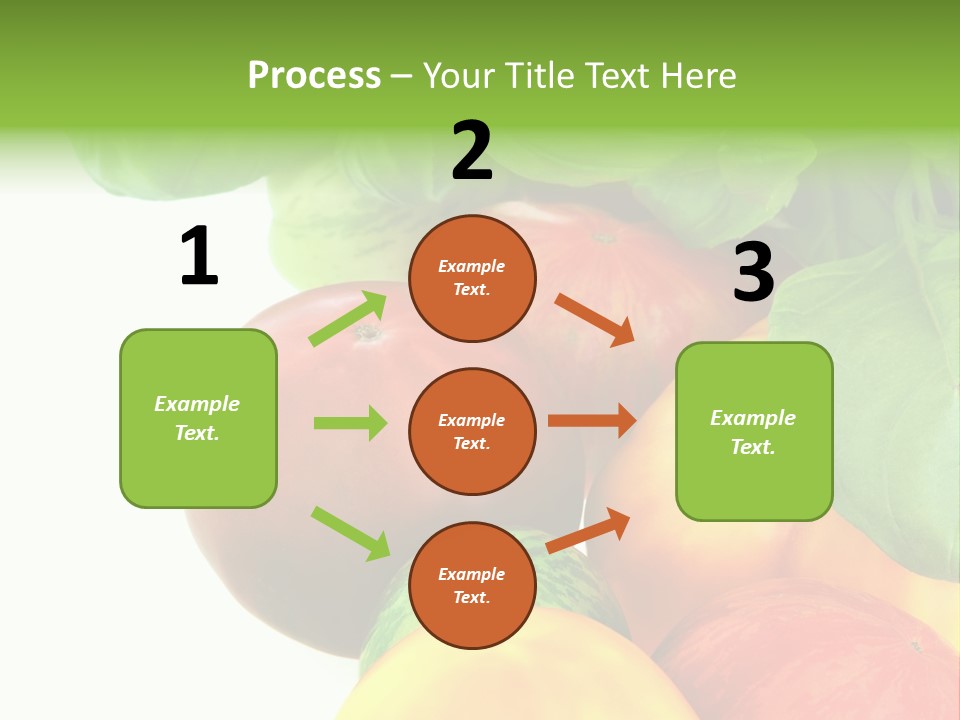 Process – Your Title Text Here

1

Example Text.

2

Example Text.

Example Text.

Example Text.

3

Example Text.